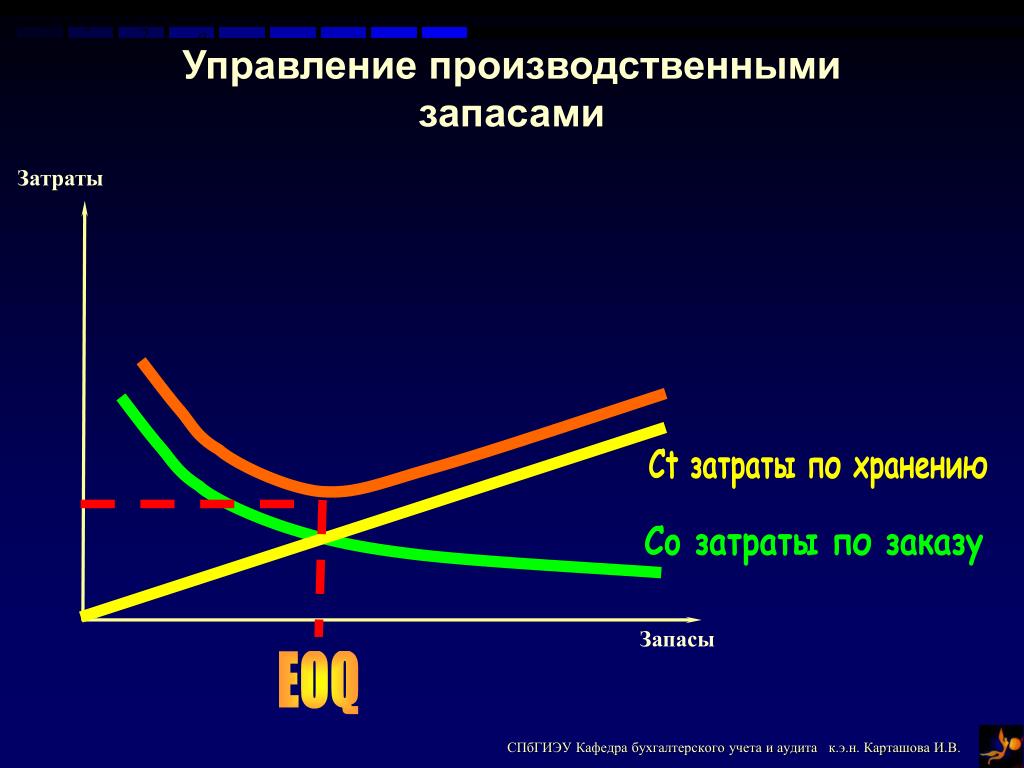 Управление производственными запасами

Затраты

Ст затраты по хранению

Со затраты по заказу

Запасы

EOQ

СПбГИЭУ Кафедра бухгалтерского учета и аудита к.э.н. Карташова И.В.